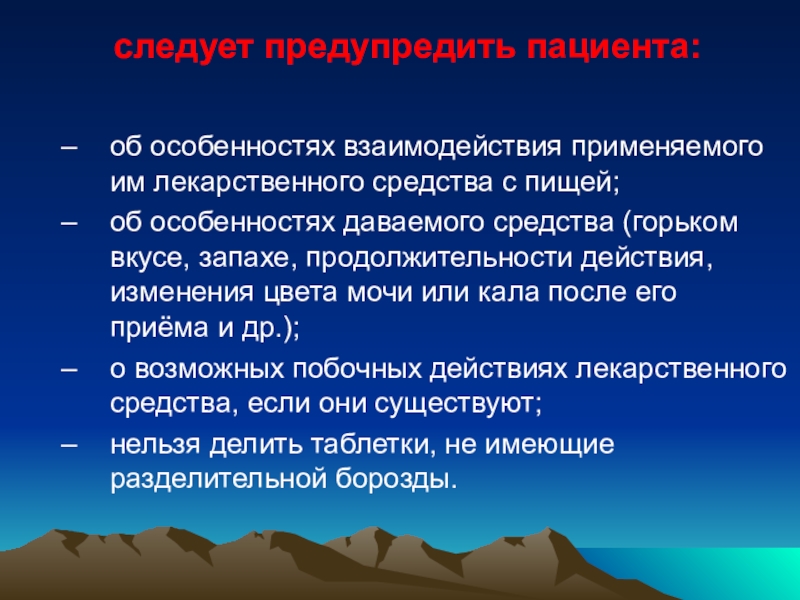 следует предупредить пациента:

– об особенностях взаимодействия применяемого им лекарственного средства с пищей;

– об особенностях даваемого средства (горьком вкусе, запахе, продолжительности действия, изменения цвета мочи или кала после его приёма и др.);

– о возможных побочных действиях лекарственного средства, если они существуют;

– нельзя делить таблетки, не имеющие разделительной борозды.